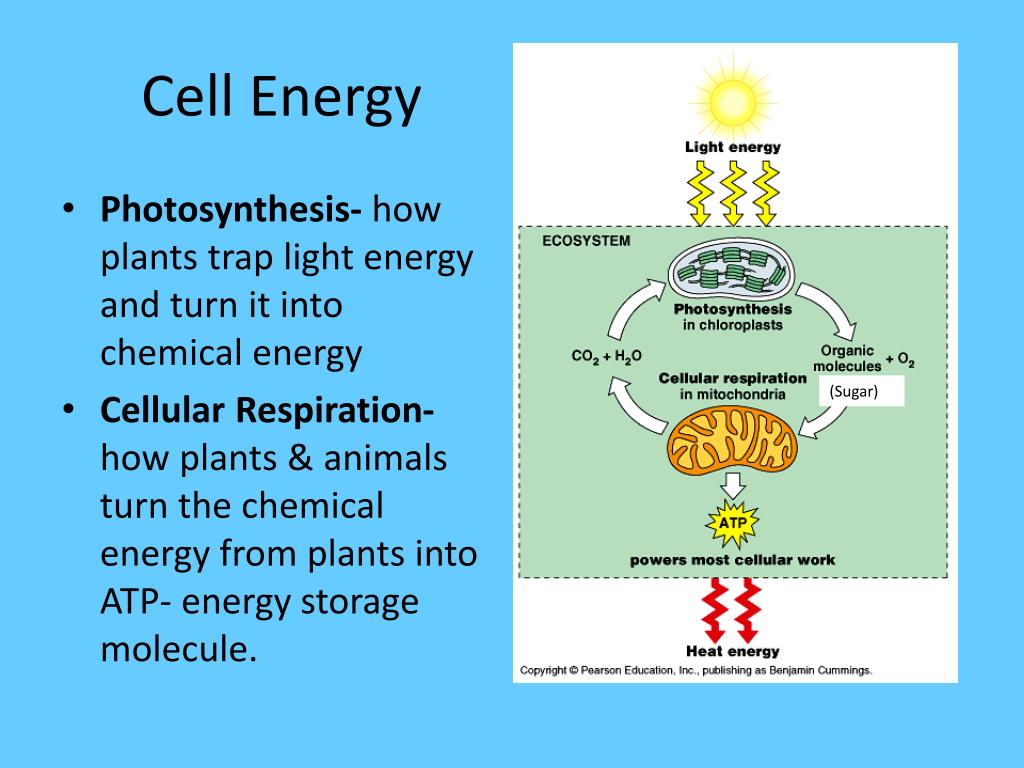 Cell Energy

• **Photosynthesis-** how plants trap light energy and turn it into chemical energy

• **Cellular Respiration-** how plants & animals turn the chemical energy from plants into ATP- energy storage molecule.

Light energy

ECOSYSTEM

Photosynthesis in chloroplasts

$CO_2 + H_2O$

Organic molecules $+ O_2$

(Sugar)

Cellular respiration in mitochondria

ATP

powers most cellular work

Heat energy

Copyright © Pearson Education, Inc., publishing as Benjamin Cummings.